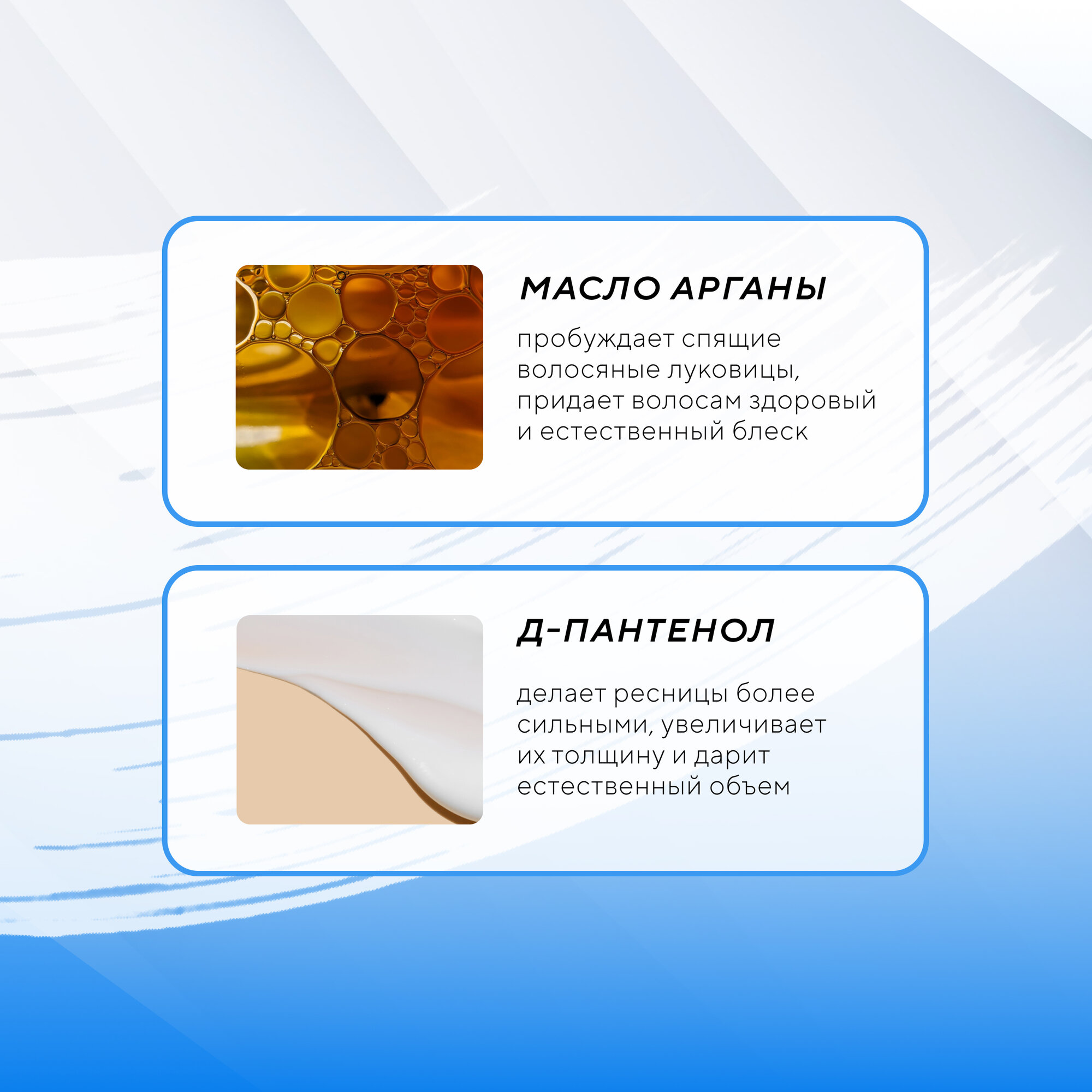 МАСЛО АРГАНЫ

пробуждает спящие волосяные луковицы, придает волосам здоровый и естественный блеск

Д-ПАНТЕНОЛ

делает ресницы более сильными, увеличивает их толщину и дарит естественный объем